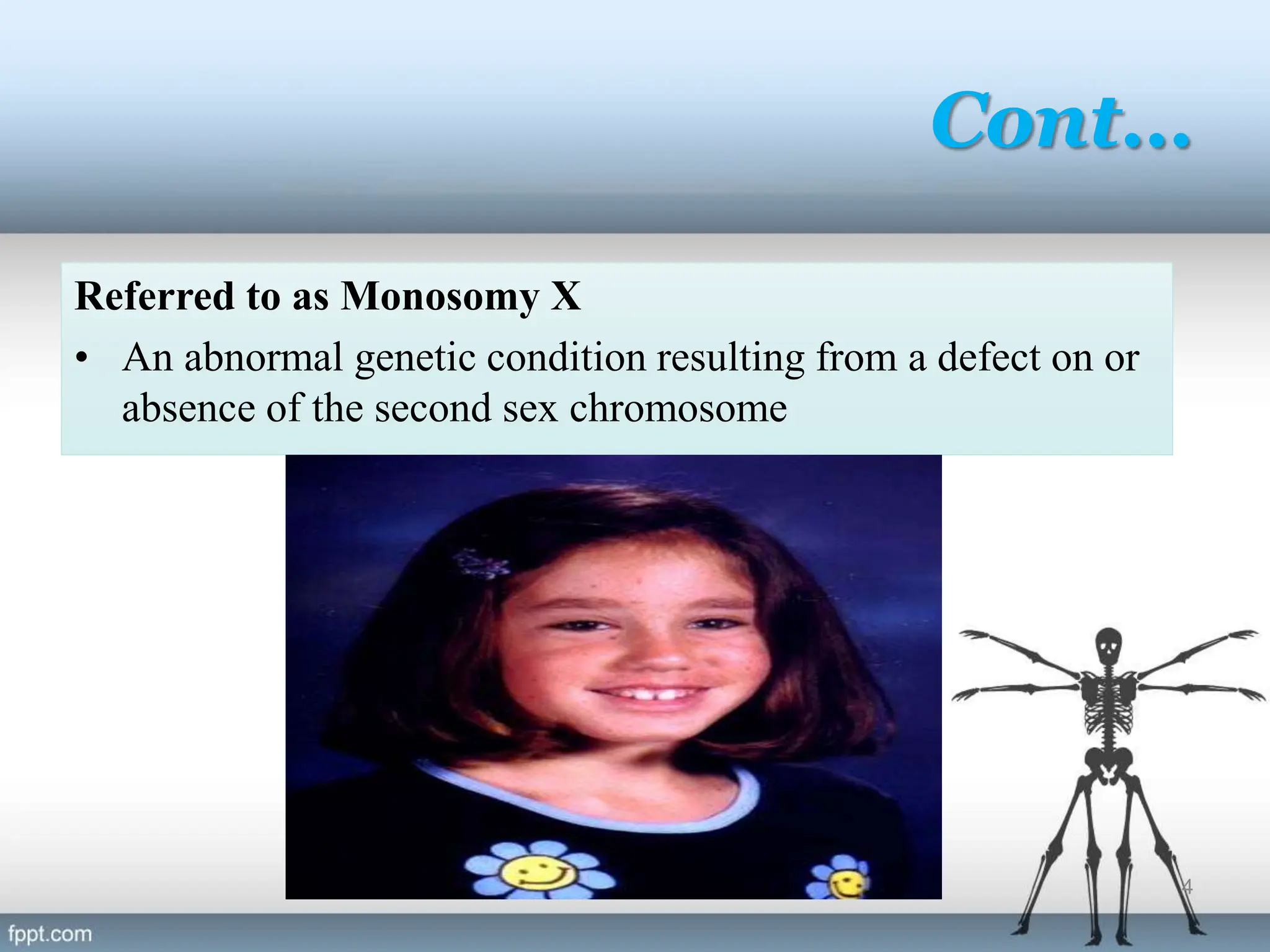 Cont…

Referred to as Monosomy X

• An abnormal genetic condition resulting from a defect on or absence of the second sex chromosome

4

fppt.com